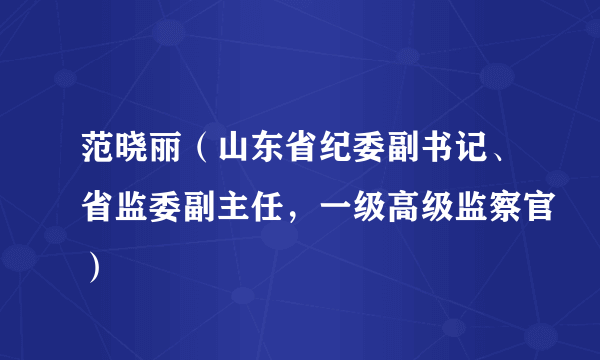 范晓丽（山东省纪委副书记、省监委副主任，一级高级监察官）